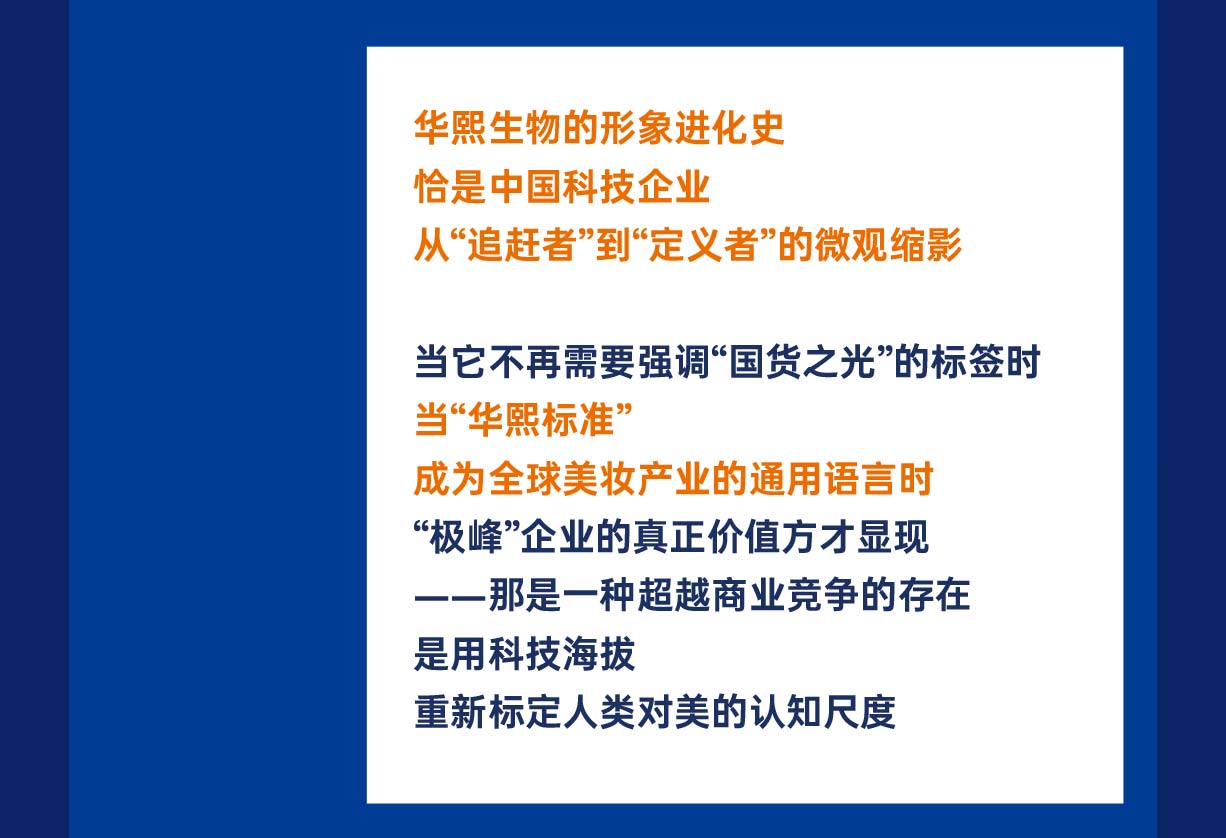 华熙生物的形象进化史
恰是中国科技企业
从“追赶者”到“定义者”的微观缩影

当它不再需要强调“国货之光”的标签时
当“华熙标准”
成为全球美妆产业的通用语言时
“极峰”企业的真正价值方才显现
——那是一种超越商业竞争的存在
是用科技海拔
重新标定人类对美的认知尺度